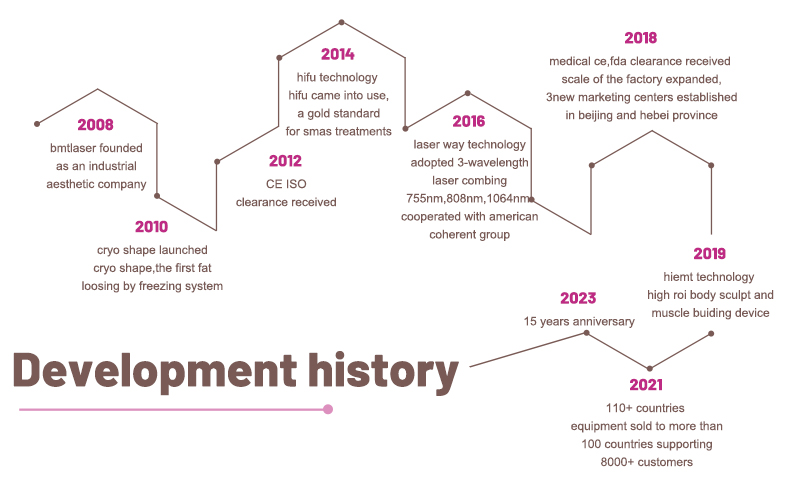 2008
bmtlaser founded
as an industrial
aesthetic company

2010
cryo shape launched
cryo shape,the first fat
loosing by freezing system

2012
CE ISO
clearance received

2014
hifu technology
hifu came into use,
a gold standard
for smas treatments

2016
laser way technology
adopted 3-wavelength
laser combing
755nm,808nm,1064nm
cooperated with american
coherent group

2018
medical ce,fda clearance received
scale of the factory expanded,
3new marketing centers established
in beijing and hebei province

2019
hiemt technology
high roi body sculpt and
muscle buiding device

2021
110+ countries
equipment sold to more than
100 countries supporting
8000+ customers

2023
15 years anniversary

Development history